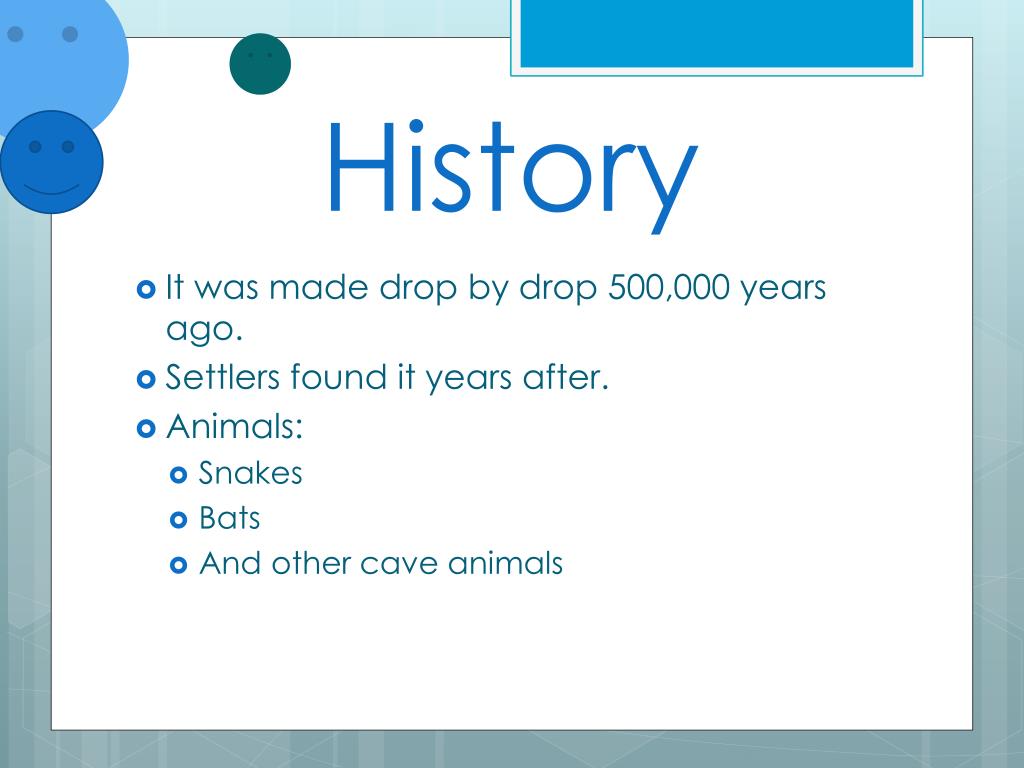 History

It was made drop by drop 500,000 years ago.

Settlers found it years after.

Animals:

Snakes

Bats

And other cave animals